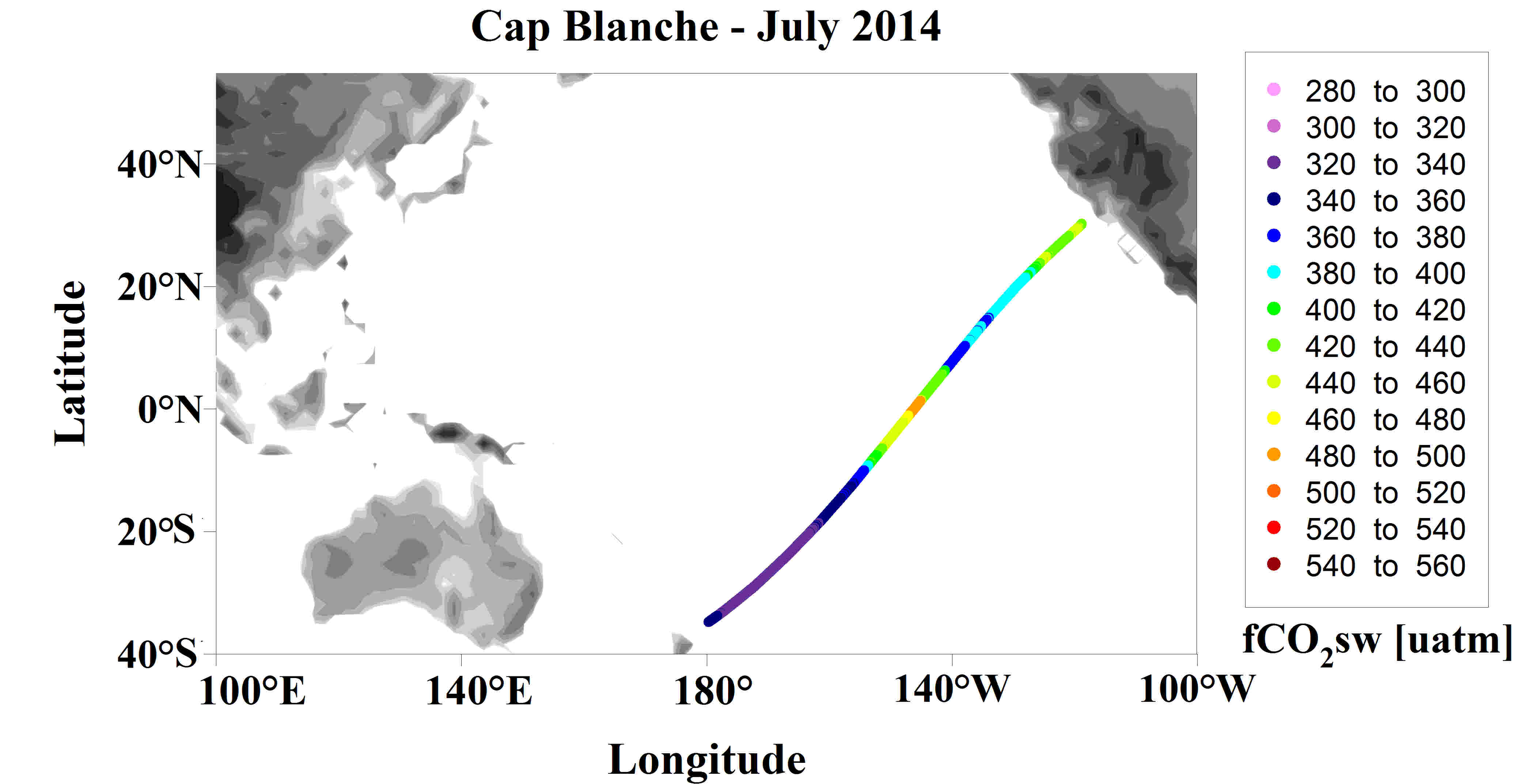 Cap Blanche - July 2014

Latitude

40°N
20°N
0°N
20°S
40°S

100°E 140°E 180° 140°W 100°W

Longitude

280 to 300
300 to 320
320 to 340
340 to 360
360 to 380
380 to 400
400 to 420
420 to 440
440 to 460
460 to 480
480 to 500
500 to 520
520 to 540
540 to 560

$fCO_2sw$ [uatm]